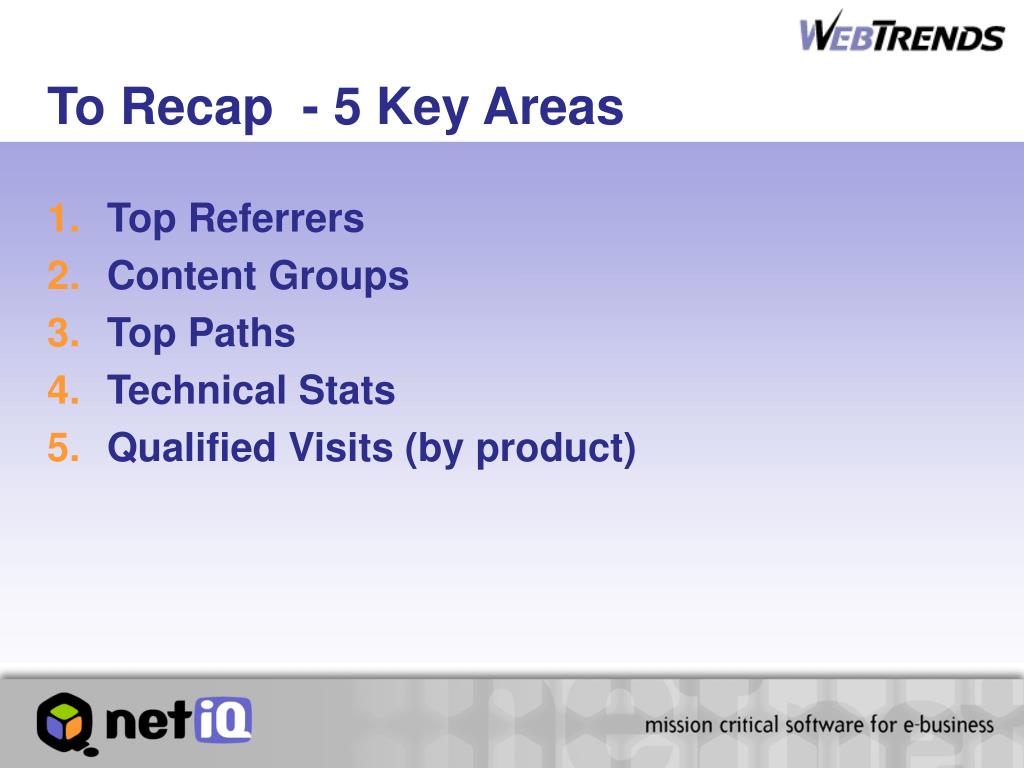 WEBTRENDS

To Recap - 5 Key Areas

1. Top Referrers
2. Content Groups
3. Top Paths
4. Technical Stats
5. Qualified Visits (by product)

netIQ

mission critical software for e-business